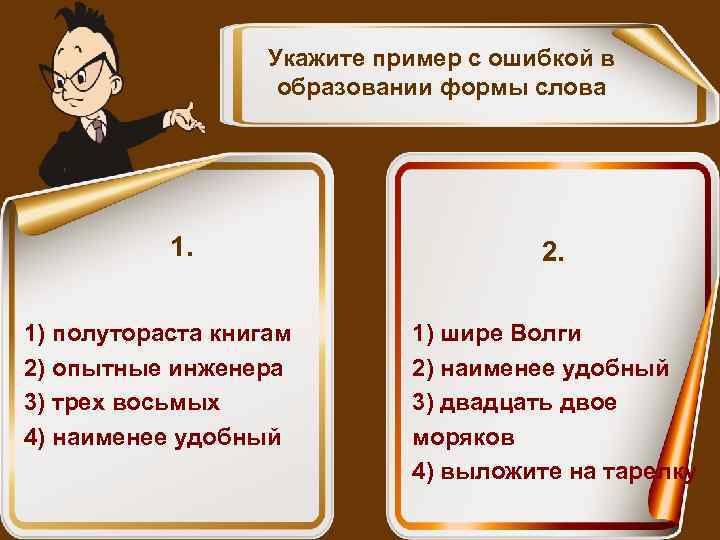 Укажите пример с ошибкой в образовании формы слова

1.

1) полутораста книгам
2) опытные инженера
3) трех восьмых
4) наименее удобный

2.

1) шире Волги
2) наименее удобный
3) двадцать двое моряков
4) выложите на тарелку